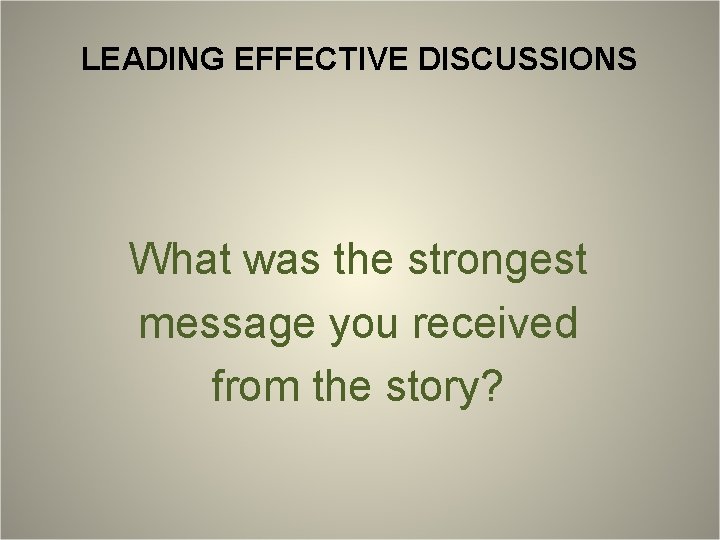 LEADING EFFECTIVE DISCUSSIONS

What was the strongest message you received from the story?